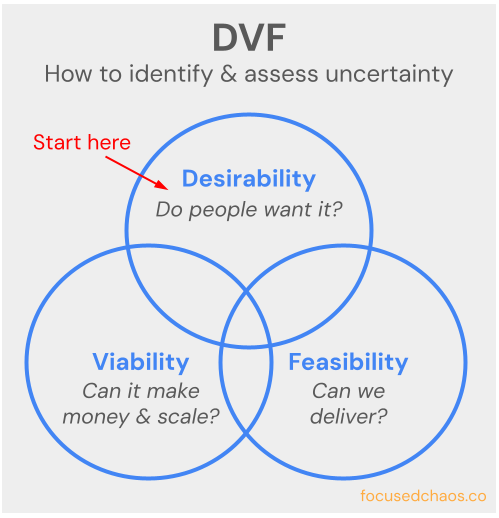 DVF
How to identify & assess uncertainty

Start here

Desirability
Do people want it?

Viability
Can it make money & scale?

Feasibility
Can we deliver?

focusedchaos.co